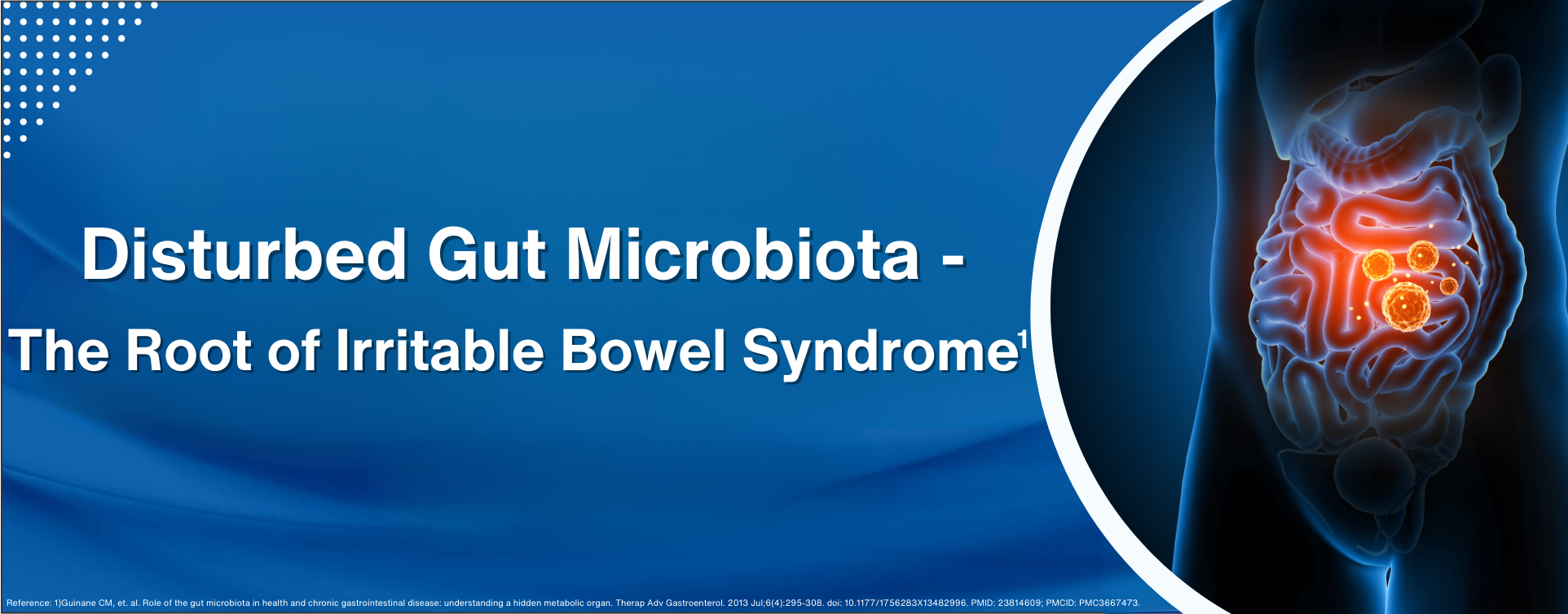 Disturbed Gut Microbiota -
The Root of Irritable Bowel Syndrome$^1$

Reference: 1)Guinane CM, et. al. Role of the gut microbiota in health and chronic gastrointestinal disease: understanding a hidden metabolic organ. Therap Adv Gastroenterol. 2013 Jul;6(4):295-308. doi: 10.1177/1756283X13482996. PMID: 23814609; PMCID: PMC3667473.